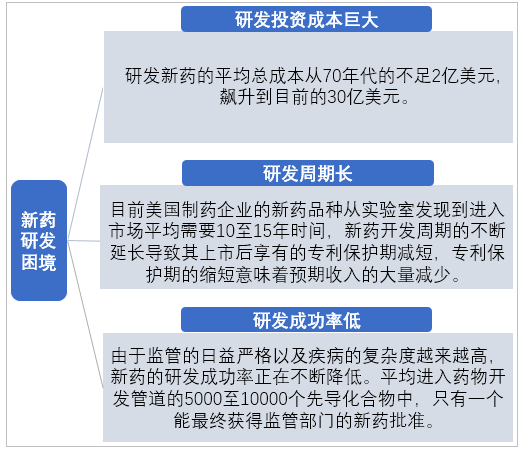 新药研发困境

研发投资成本巨大

研发新药的平均总成本从70年代的不足2亿美元，飙升到目前的30亿美元。

研发周期长

目前美国制药企业的新药品种从实验室发现到进入市场平均需要10至15年时间，新药开发周期的不断延长导致其上市后享有的专利保护期减短，专利保护期的缩短意味着预期收入的大量减少。

研发成功率低

由于监管的日益严格以及疾病的复杂度越来越高，新药的研发成功率正在不断降低。平均进入药物开发管道的5000至10000个先导化合物中，只有一个能最终获得监管部门的新药批准。